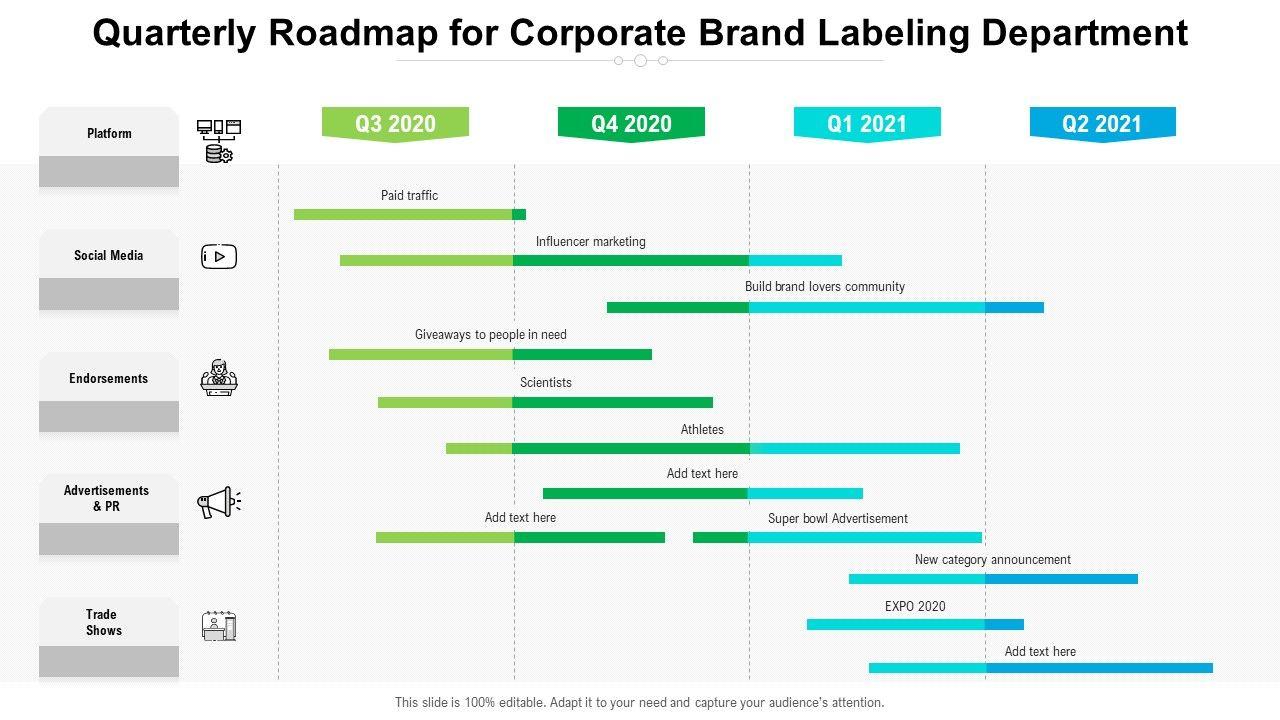 Quarterly Roadmap for Corporate Brand Labeling Department

Platform

Social Media

Endorsements

Advertisements & PR

Trade Shows

Q3 2020

Q4 2020

Q1 2021

Q2 2021

Paid traffic

Influencer marketing

Build brand lovers community

Giveaways to people in need

Scientists

Athletes

Add text here

Add text here

Super bowl Advertisement

New category announcement

EXPO 2020

Add text here

This slide is 100% editable. Adapt it to your need and capture your audience's attention.